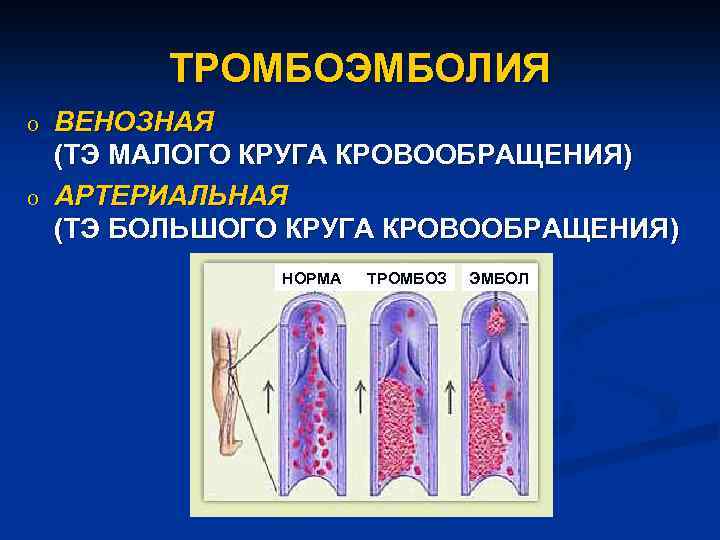 ТРОМБОЭМБОЛИЯ

o ВЕНОЗНАЯ
(ТЭ МАЛОГО КРУГА КРОВООБРАЩЕНИЯ)

o АРТЕРИАЛЬНАЯ
(ТЭ БОЛЬШОГО КРУГА КРОВООБРАЩЕНИЯ)

НОРМА ТРОМБОЗ ЭМБОЛ